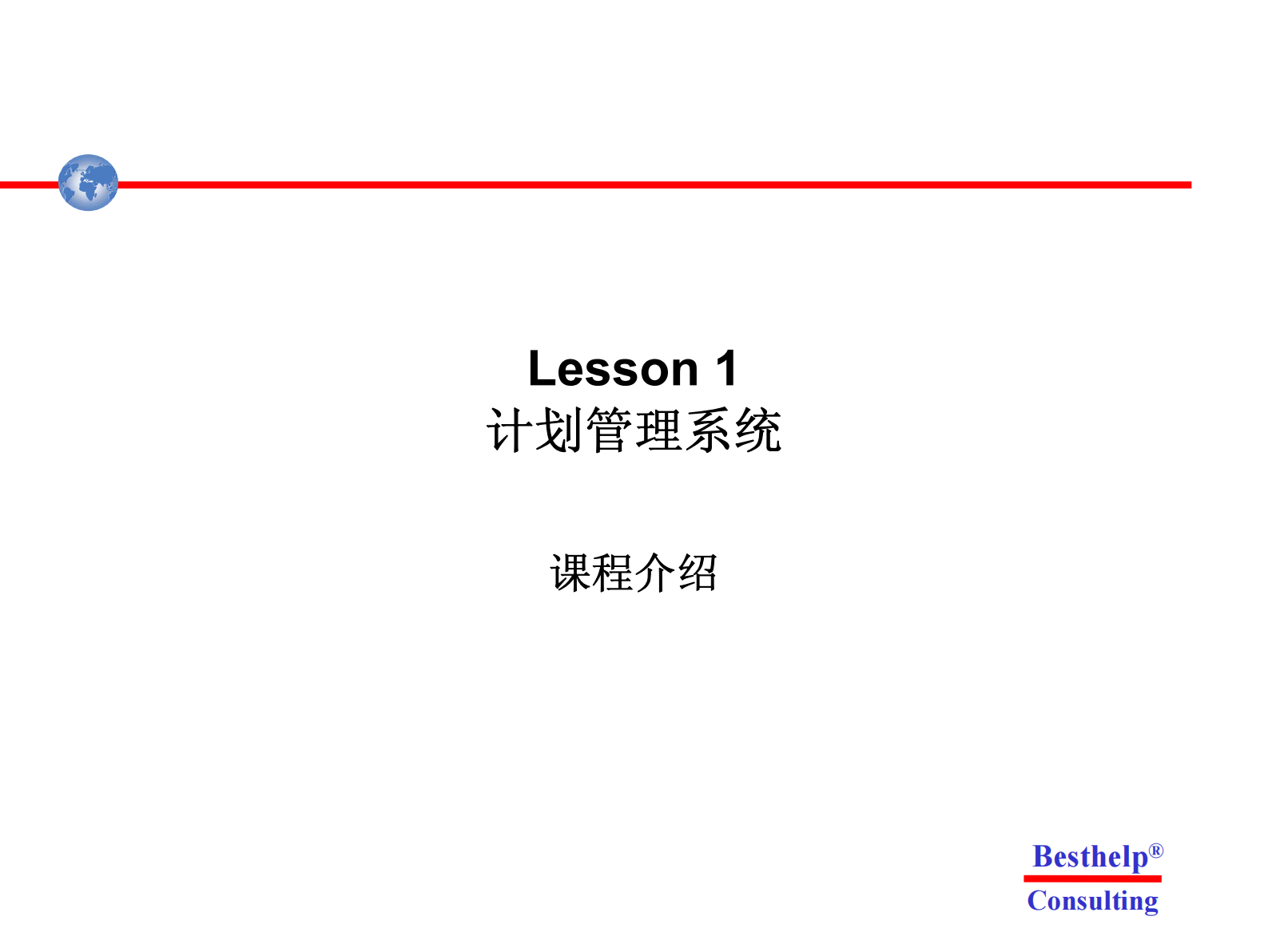 Lesson 1
计划管理系统

课程介绍

Besthelp®
Consulting